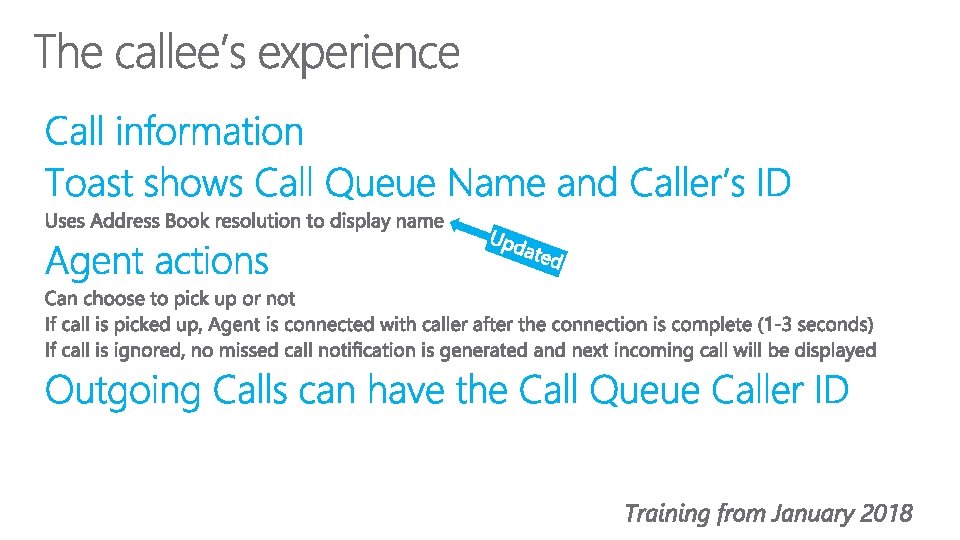 The callee's experience

Call information

Toast shows Call Queue Name and Caller's ID

Uses Address Book resolution to display name

Updated

Agent actions

Can choose to pick up or not

If call is picked up, Agent is connected with caller after the connection is complete (1-3 seconds)

If call is ignored, no missed call notification is generated and next incoming call will be displayed

Outgoing Calls can have the Call Queue Caller ID

Training from January 2018